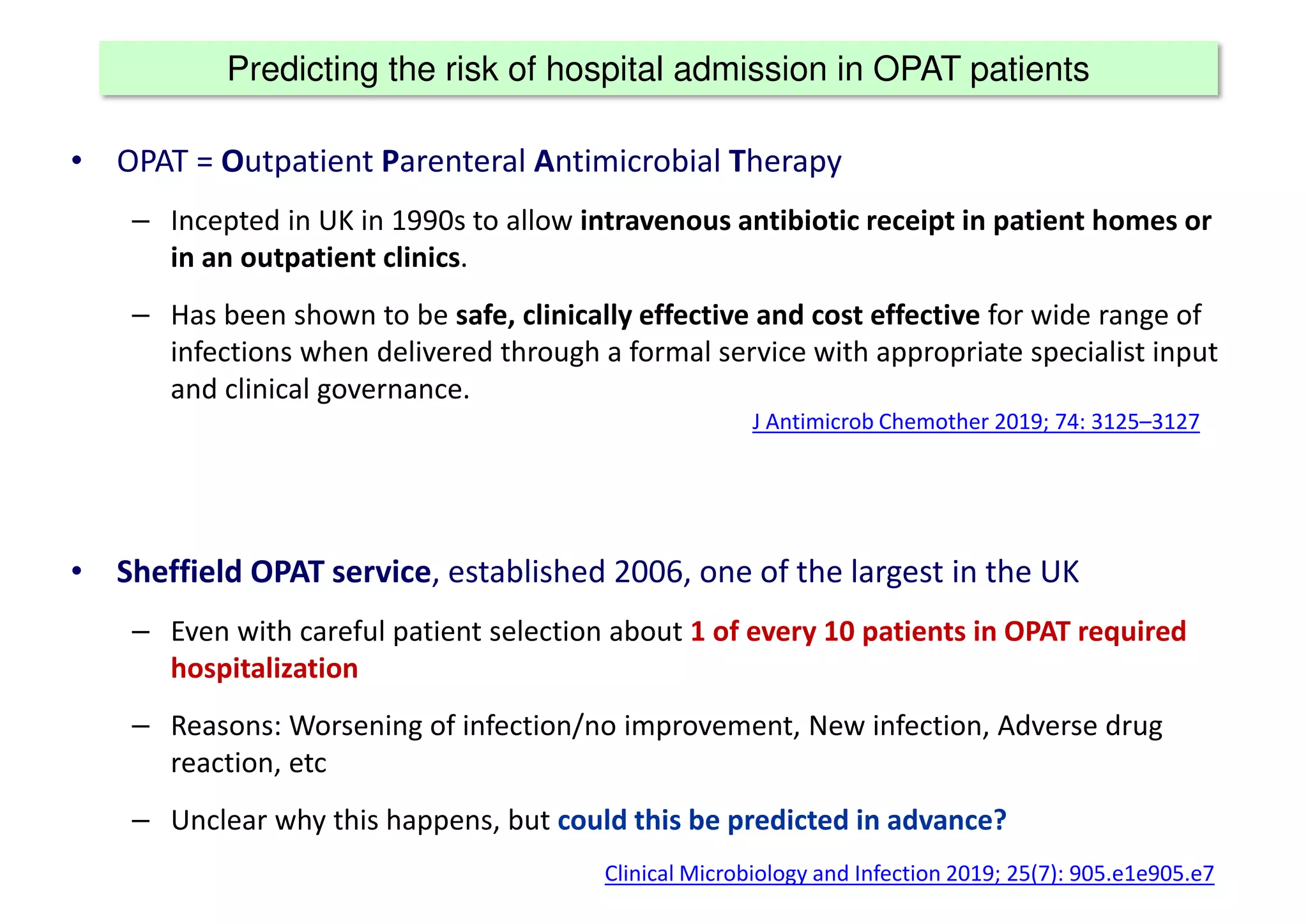 Predicting the risk of hospital admission in OPAT patients

• OPAT = Outpatient Parenteral Antimicrobial Therapy

– Incepted in UK in 1990s to allow intravenous antibiotic receipt in patient homes or in an outpatient clinics.

– Has been shown to be safe, clinically effective and cost effective for wide range of infections when delivered through a formal service with appropriate specialist input and clinical governance.

J Antimicrob Chemother 2019; 74: 3125–3127

• Sheffield OPAT service, established 2006, one of the largest in the UK

– Even with careful patient selection about 1 of every 10 patients in OPAT required hospitalization

– Reasons: Worsening of infection/no improvement, New infection, Adverse drug reaction, etc

– Unclear why this happens, but could this be predicted in advance?

Clinical Microbiology and Infection 2019; 25(7): 905.e1e905.e7